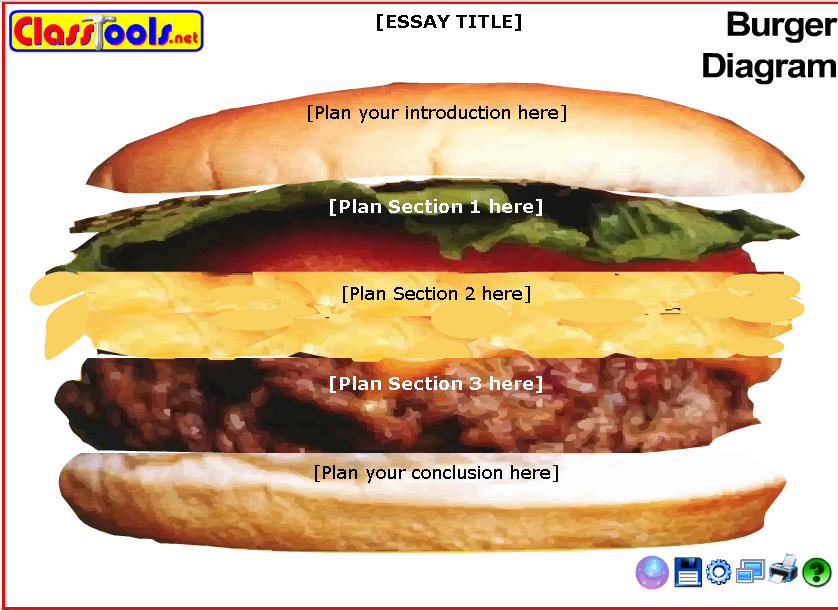 ClassTools.net

[ESSAY TITLE]

Burger Diagram

[Plan your introduction here]

[Plan Section 1 here]

[Plan Section 2 here]

[Plan Section 3 here]

[Plan your conclusion here]